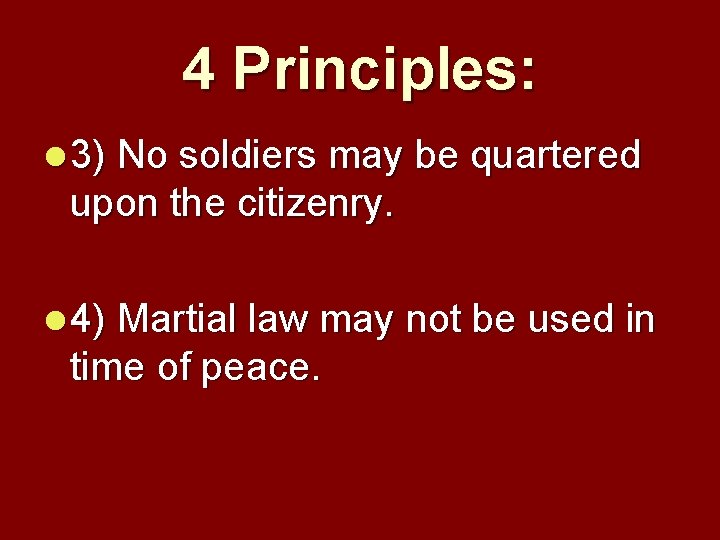 4 Principles:

3) No soldiers may be quartered upon the citizenry.

4) Martial law may not be used in time of peace.